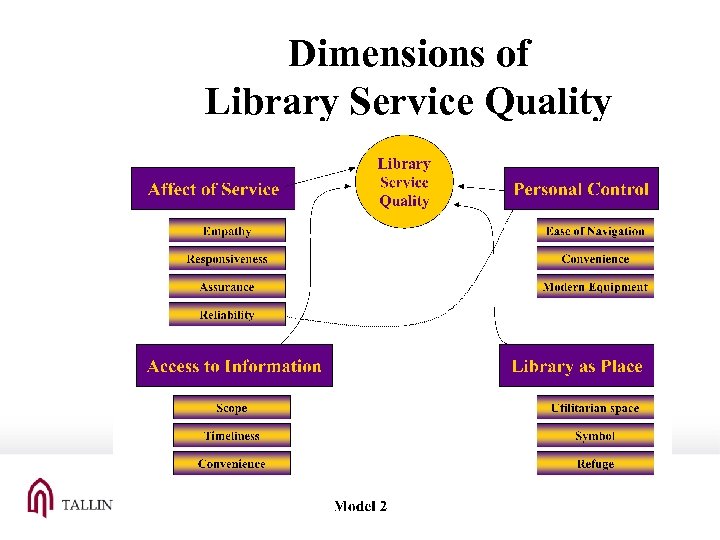 Dimensions of
Library Service Quality

Library Service Quality

Affect of Service

Empathy

Responsiveness

Assurance

Reliability

Personal Control

Ease of Navigation

Convenience

Modern Equipment

Access to Information

Scope

Timeliness

Convenience

Library as Place

Utilitarian space

Symbol

Refuge

TALLIN

Model 2